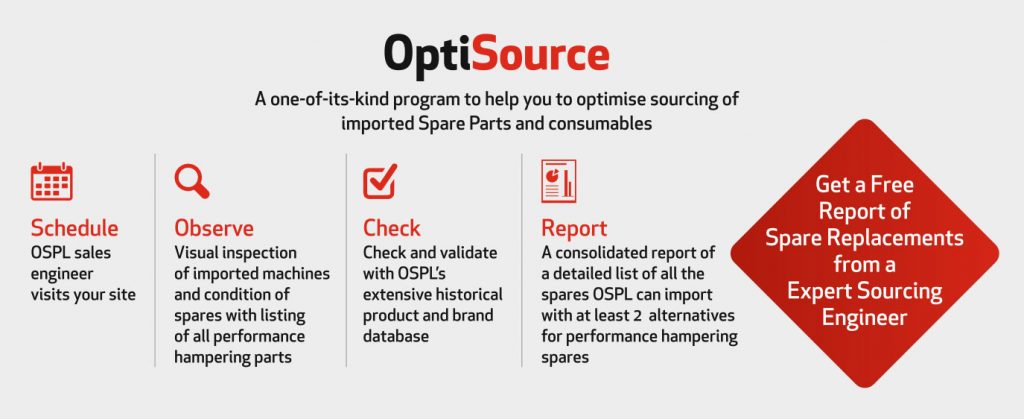 OptiSource

A one-of-its-kind program to help you to optimise sourcing of imported Spare Parts and consumables

Schedule
OSPL sales engineer visits your site

Observe
Visual inspection of imported machines and condition of spares with listing of all performance hampering parts

Check
Check and validate with OSPL's extensive historical product and brand database

Report
A consolidated report of a detailed list of all the spares OSPL can import with at least 2 alternatives for performance hampering spares

Get a Free Report of Spare Replacements from a Expert Sourcing Engineer